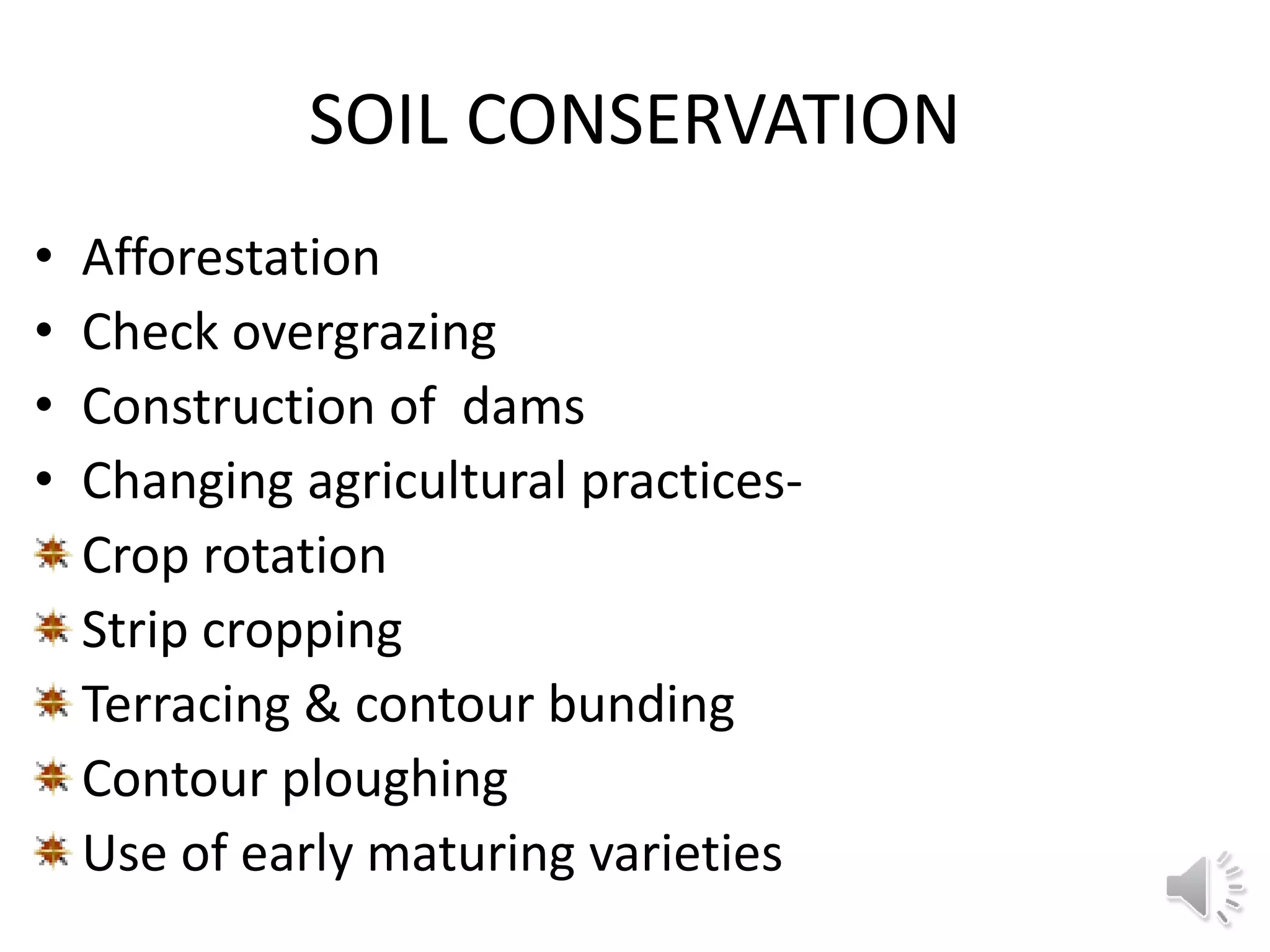 SOIL CONSERVATION

• Afforestation
• Check overgrazing
• Construction of dams
• Changing agricultural practices-
Crop rotation
Strip cropping
Terracing & contour bunding
Contour ploughing
Use of early maturing varieties